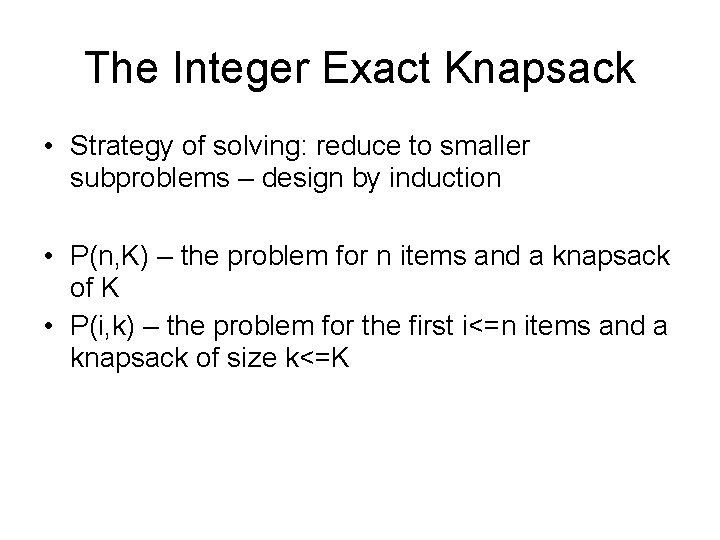 The Integer Exact Knapsack

• Strategy of solving: reduce to smaller subproblems – design by induction

• P(n,K) – the problem for n items and a knapsack of K
• P(i,k) – the problem for the first i<=n items and a knapsack of size k<=K